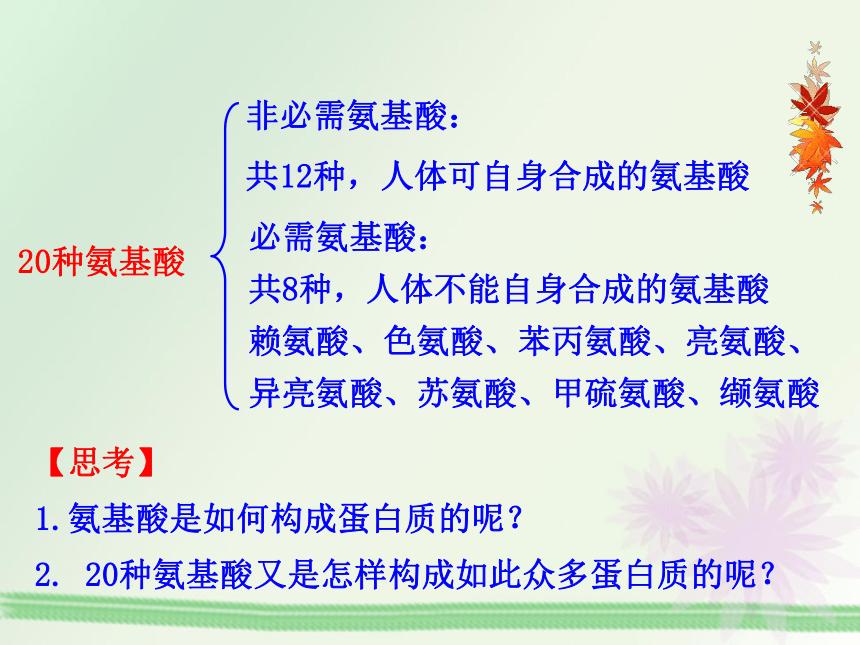 20种氨基酸

非必需氨基酸：
共12种，人体可自身合成的氨基酸

必需氨基酸：
共8种，人体不能自身合成的氨基酸
赖氨酸、色氨酸、苯丙氨酸、亮氨酸、异亮氨酸、苏氨酸、甲硫氨酸、缬氨酸

【思考】
1.氨基酸是如何构成蛋白质的呢？
2. 20种氨基酸又是怎样构成如此众多蛋白质的呢？